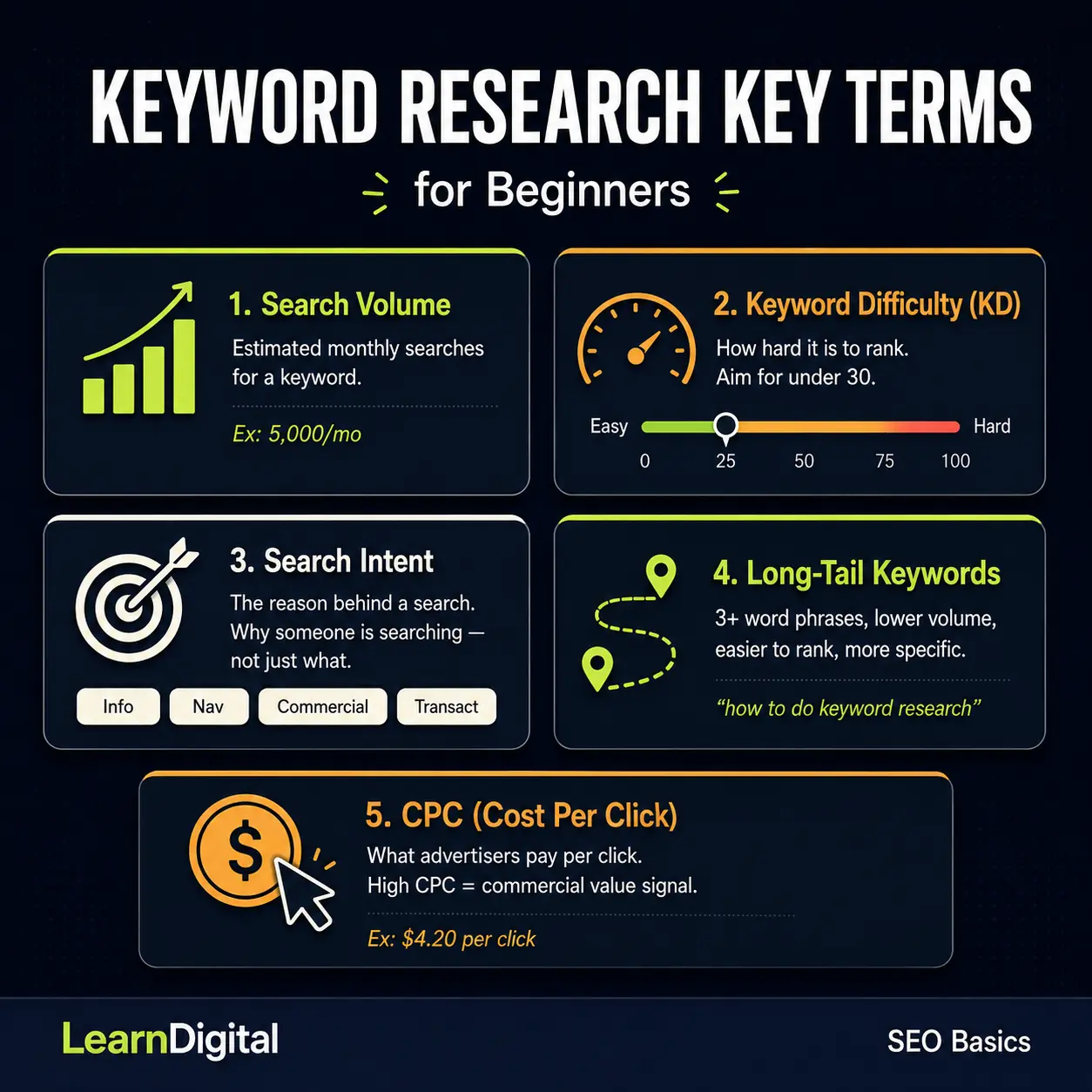 KEYWORD RESEARCH KEY TERMS

for Beginners

1. Search Volume

Estimated monthly searches for a keyword.

Ex: 5,000/mo

2. Keyword Difficulty (KD)

How hard it is to rank. Aim for under 30.

Easy Hard

0 25 50 75 100

3. Search Intent

The reason behind a search. Why someone is searching — not just what.

Info Nav Commercial Transact

4. Long-Tail Keywords

3+ word phrases, lower volume, easier to rank, more specific.

"how to do keyword research"

5. CPC (Cost Per Click)

What advertisers pay per click. High CPC = commercial value signal.

Ex: $4.20 per click

LearnDigital

SEO Basics